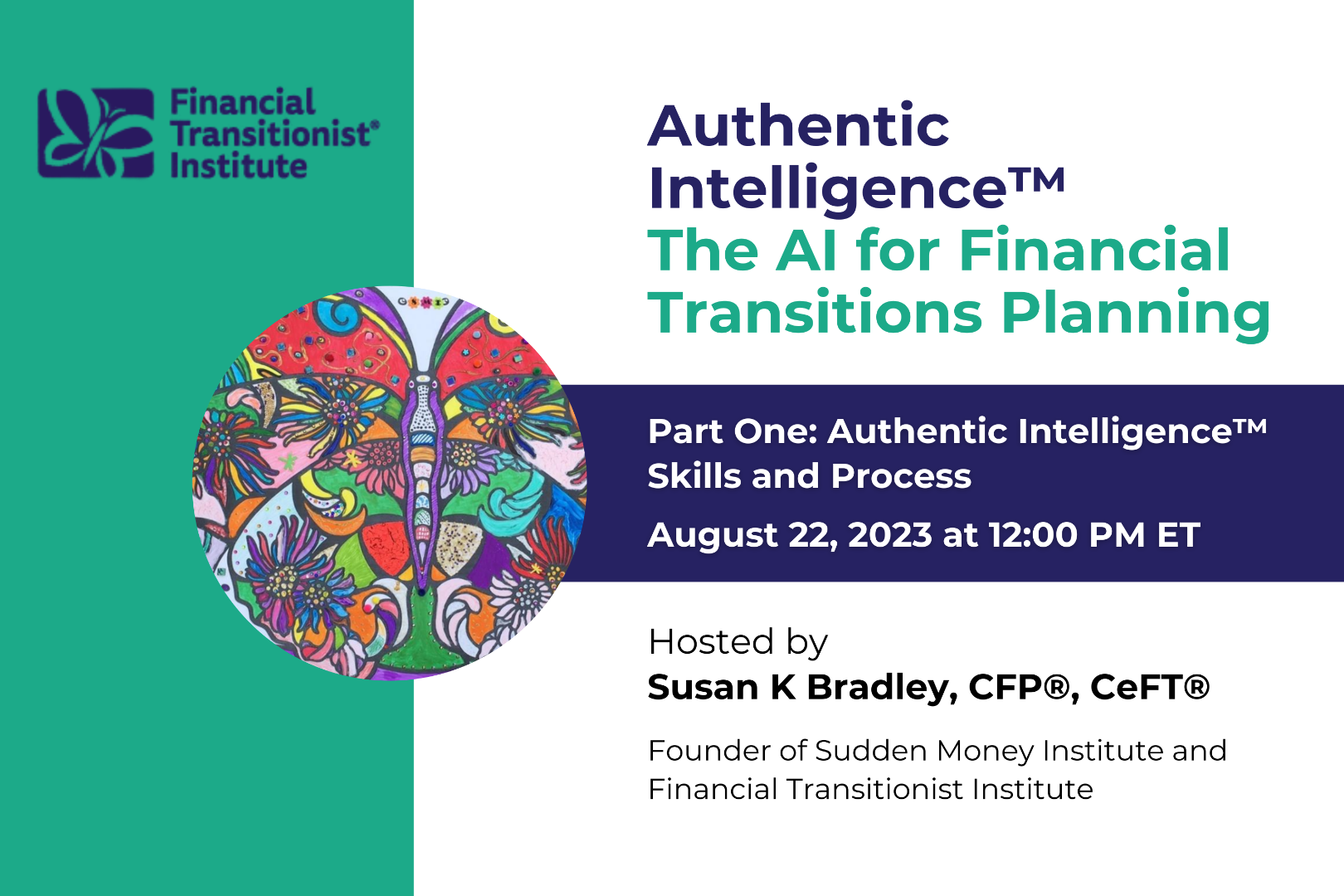 Financial Transitionist® Institute

Authentic Intelligence™
The AI for Financial Transitions Planning

Part One: Authentic Intelligence™ Skills and Process

August 22, 2023 at 12:00 PM ET

Hosted by
Susan K Bradley, CFP®, CeFT®

Founder of Sudden Money Institute and Financial Transitionist Institute